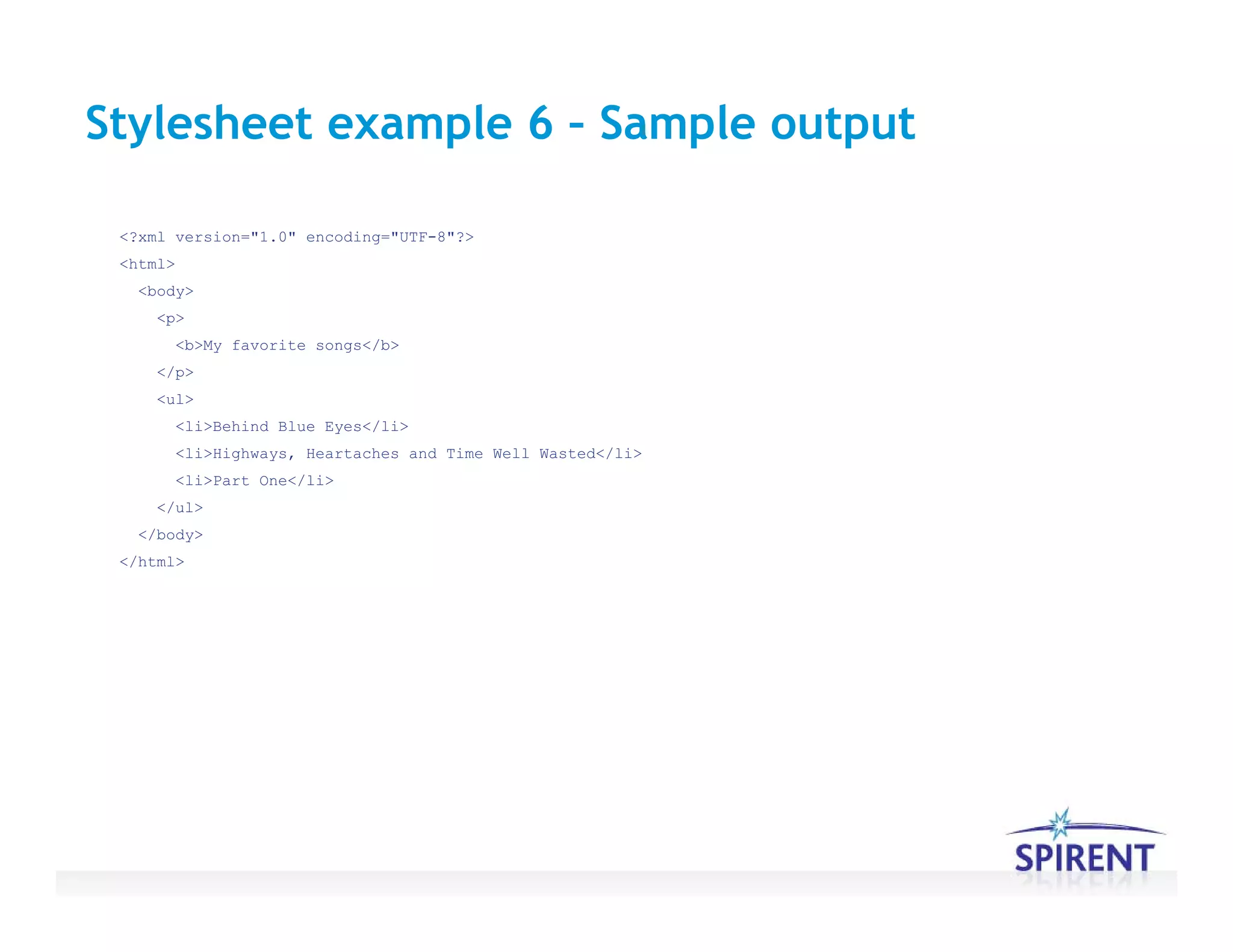 Stylesheet example 6 – Sample output

<?xml version="1.0" encoding="UTF-8"?>
<html>
  <body>
    <p>
      <b>My favorite songs</b>
    </p>
    <ul>
      <li>Behind Blue Eyes</li>
      <li>Highways, Heartaches and Time Well Wasted</li>
      <li>Part One</li>
    </ul>
  </body>
</html>

SPIRENT